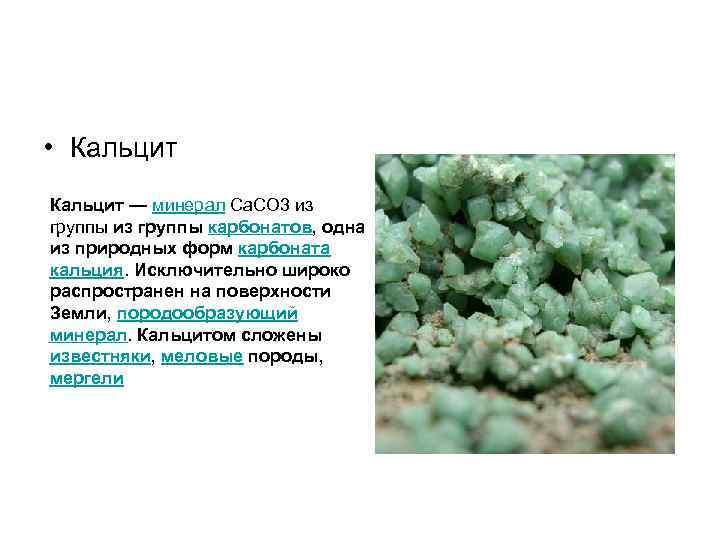 • Кальцит

Кальцит — минерал CaCO3 из группы из группы карбонатов, одна из природных форм карбоната кальция. Исключительно широко распространен на поверхности Земли, породообразующий минерал. Кальцитом сложены известняки, меловые породы, мергели